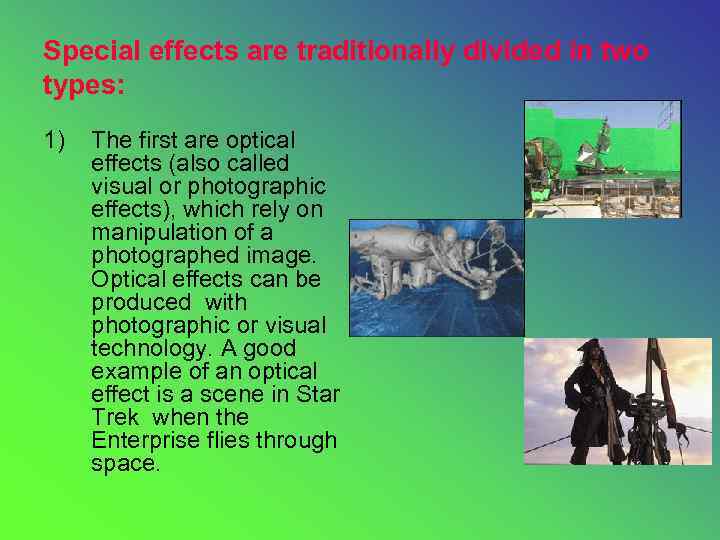 Special effects are traditionally divided in two types:

1) The first are optical effects (also called visual or photographic effects), which rely on manipulation of a photographed image. Optical effects can be produced with photographic or visual technology. A good example of an optical effect is a scene in Star Trek when the Enterprise flies through space.